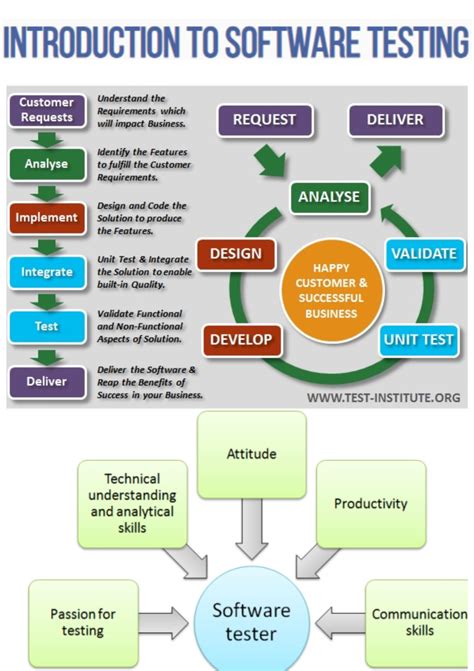 INTRODUCTION TO SOFTWARE TESTING

Customer Requests

Understand the Requirements which will impact Business.

Analyse

Identify the Features to fulfill the Customer Requirements.

Implement

Design and Code the Solution to produce the Features.

Integrate

Unit Test & Integrate the Solution to enable built-in Quality.

Test

Validate Functional and Non-Functional Aspects of Solution.

Deliver

Deliver the Software & Reap the Benefits of Success in your Business.

REQUEST

DELIVER

ANALYSE

DESIGN

VALIDATE

HAPPY CUSTOMER & SUCCESSFUL BUSINESS

DEVELOP

UNIT TEST

WWW.TEST-INSTITUTE.ORG

Attitude

Technical understanding and analytical skills

Productivity

Passion for testing

Software tester

Communication skills